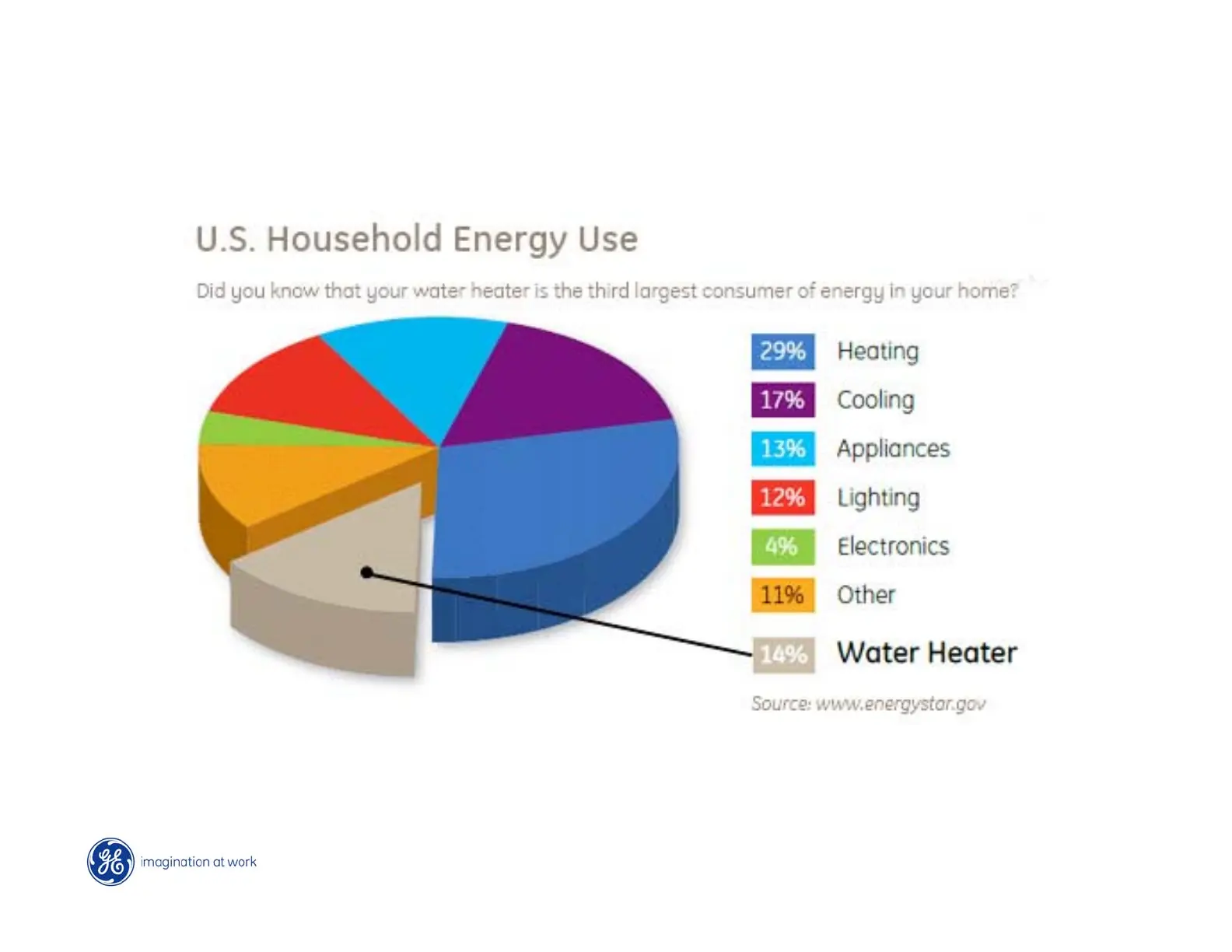 U.S. Household Energy Use

Did you know that your water heater is the third largest consumer of energy in your home?

29% Heating
17% Cooling
13% Appliances
12% Lighting
4% Electronics
11% Other
14% Water Heater

Source: www.energystar.gov

GE imagination at work